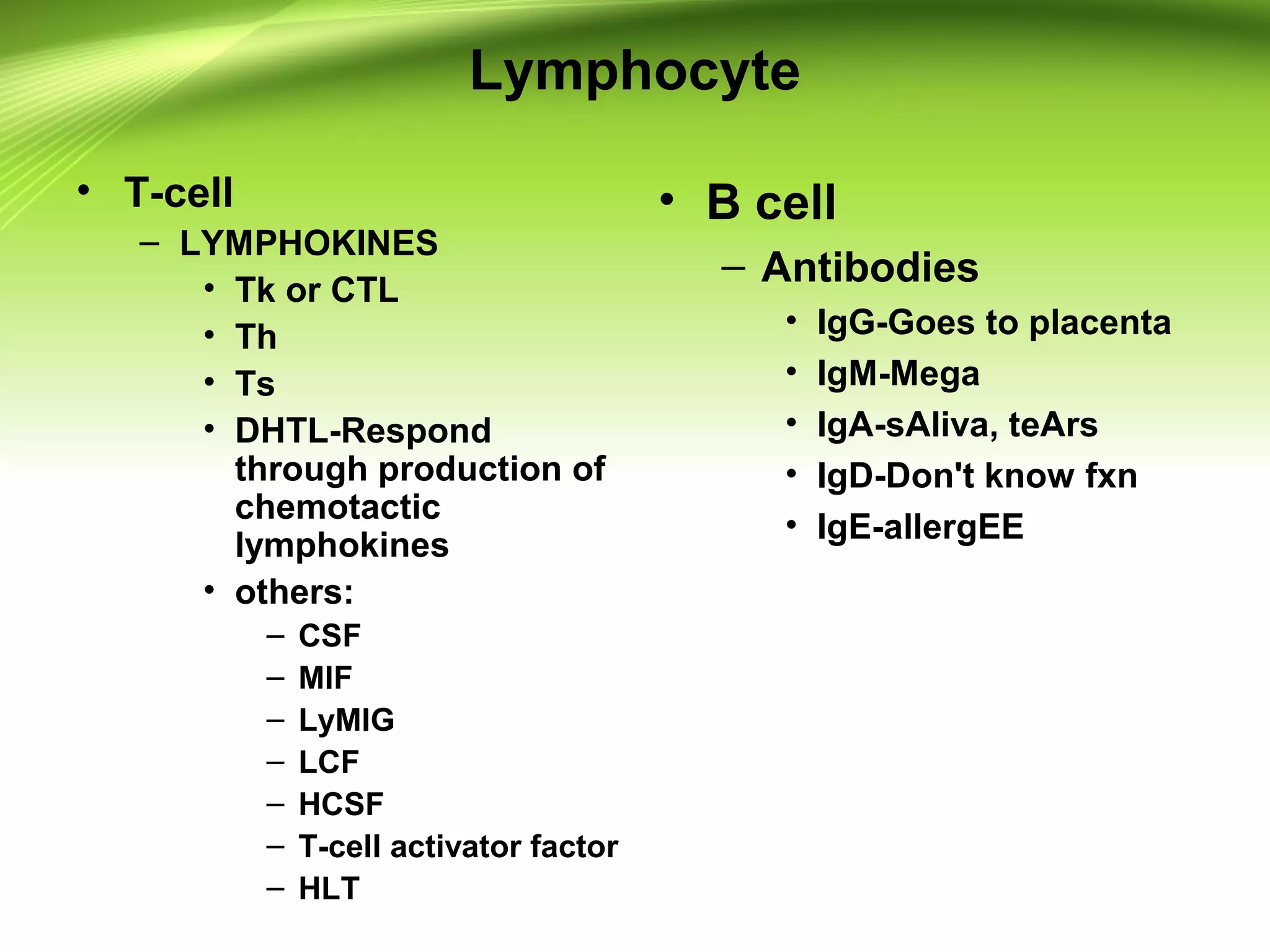 Lymphocyte

• T-cell
– LYMPHOKINES
• Tk or CTL
• Th
• Ts
• DHTL-Respond through production of chemotactic lymphokines
• others:
– CSF
– MIF
– LyMIG
– LCF
– HCSF
– T-cell activator factor
– HLT

• B cell
– Antibodies
• IgG-Goes to placenta
• IgM-Mega
• IgA-sAliva, teArs
• IgD-Don't know fxn
• IgE-allergEE